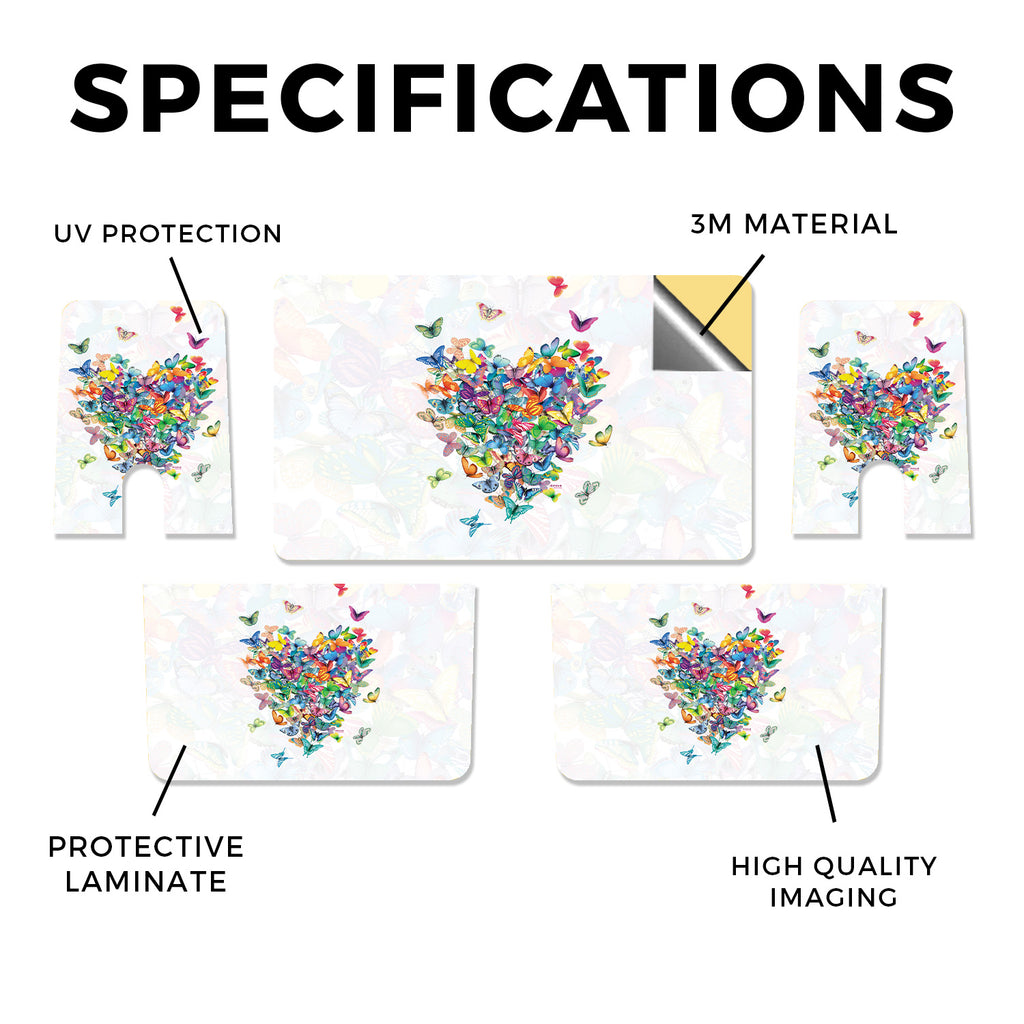 SPECIFICATIONS

UV PROTECTION

3M MATERIAL

PROTECTIVE LAMINATE

HIGH QUALITY IMAGING